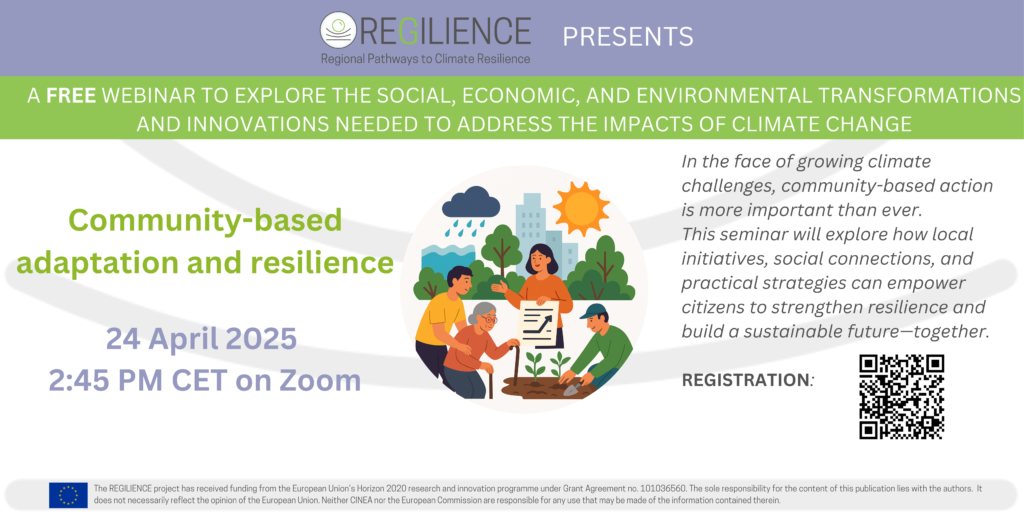 REGILIENCE
Regional Pathways to Climate Resilience

PRESENTS

A FREE WEBINAR TO EXPLORE THE SOCIAL, ECONOMIC, AND ENVIRONMENTAL TRANSFORMATIONS AND INNOVATIONS NEEDED TO ADDRESS THE IMPACTS OF CLIMATE CHANGE

Community-based adaptation and resilience

24 April 2025
2:45 PM CET on Zoom

In the face of growing climate challenges, community-based action is more important than ever.
This seminar will explore how local initiatives, social connections, and practical strategies can empower citizens to strengthen resilience and build a sustainable future—together.

REGISTRATION:

The REGILIENCE project has received funding from the European Union's Horizon 2020 research and innovation programme under Grant Agreement no. 101036560. The sole responsibility for the content of this publication lies with the authors. It does not necessarily reflect the opinion of the European Union. Neither CINEA nor the European Commission are responsible for any use that may be made of the information contained therein.